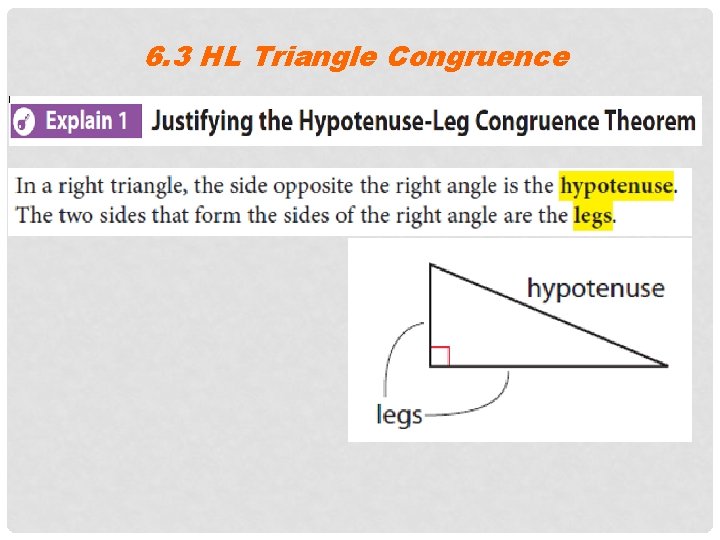 6.3 HL Triangle Congruence

Explain 1 Justifying the Hypotenuse-Leg Congruence Theorem

In a right triangle, the side opposite the right angle is the hypotenuse. The two sides that form the sides of the right angle are the legs.

hypotenuse

legs